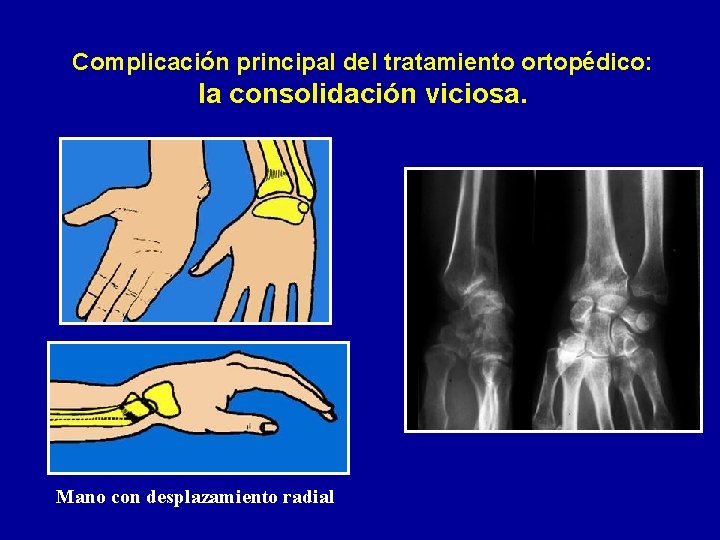 Complicación principal del tratamiento ortopédico:
la consolidación viciosa.

Mano con desplazamiento radial